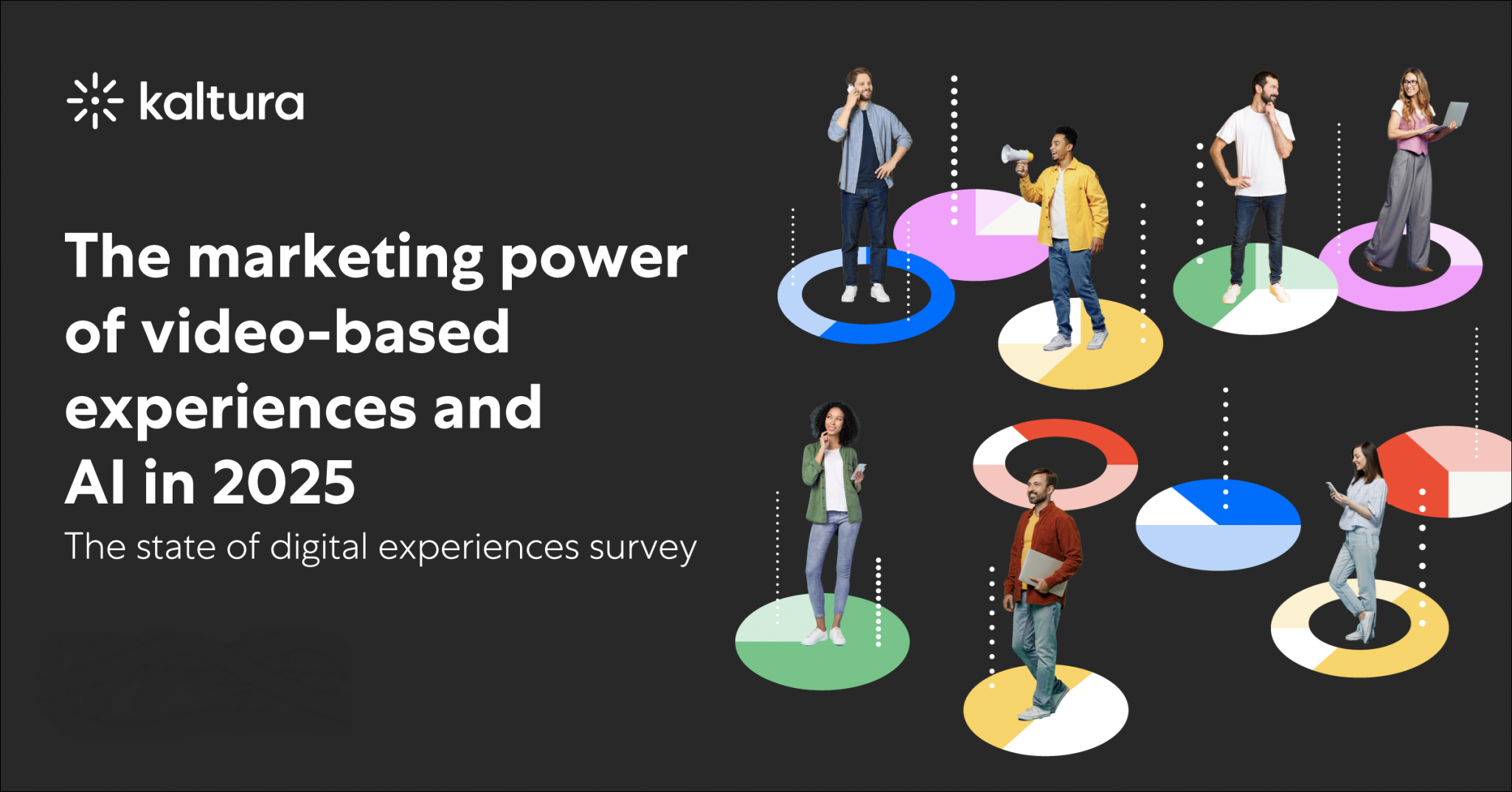 kaltura

The marketing power of video-based experiences and AI in 2025

The state of digital experiences survey